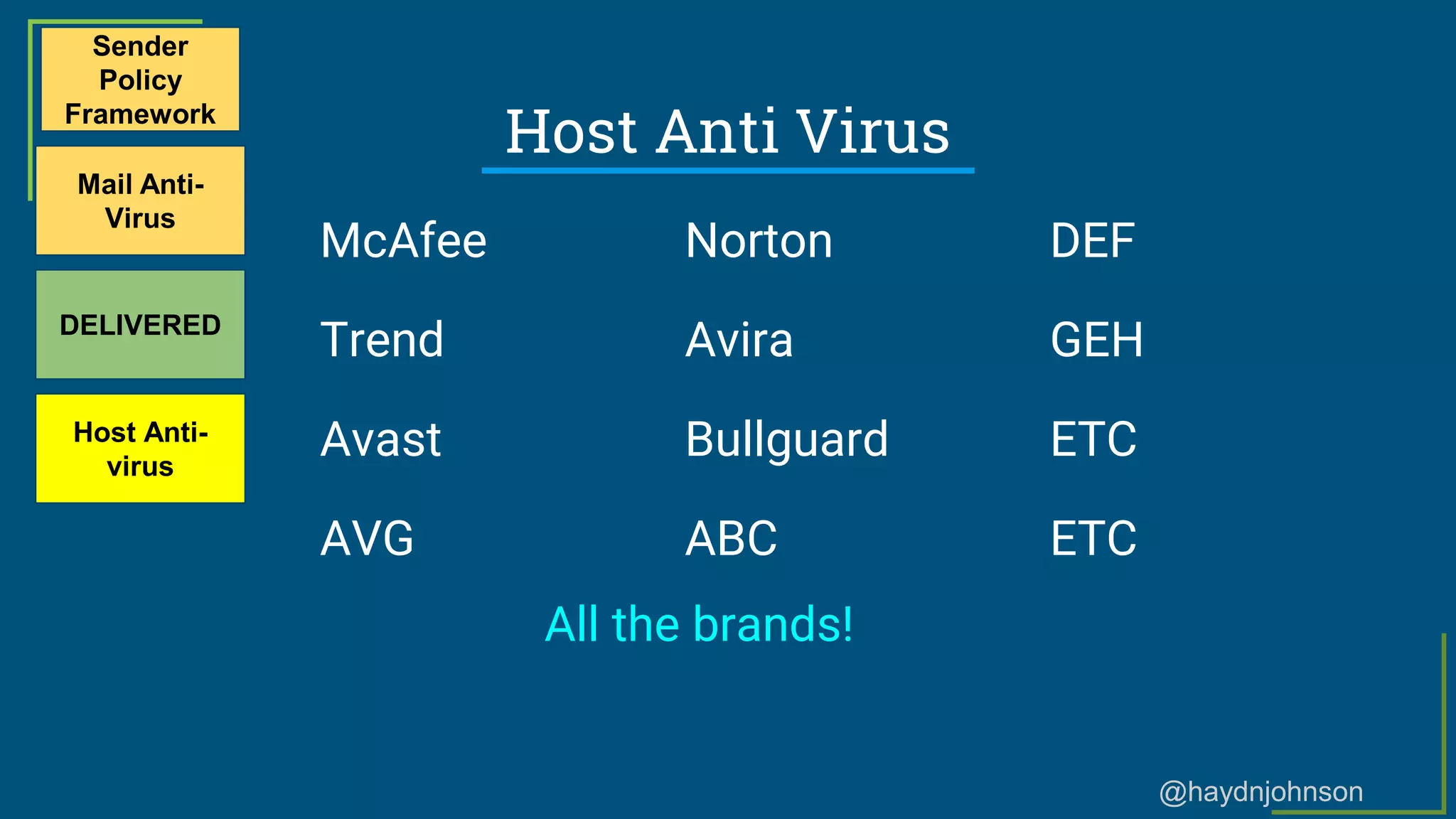 Sender Policy Framework

Mail Anti-Virus

DELIVERED

Host Anti-virus

Host Anti Virus

McAfee

Trend

Avast

AVG

Norton

Avira

Bullguard

ABC

DEF

GEH

ETC

ETC

All the brands!

@haydnjohnson